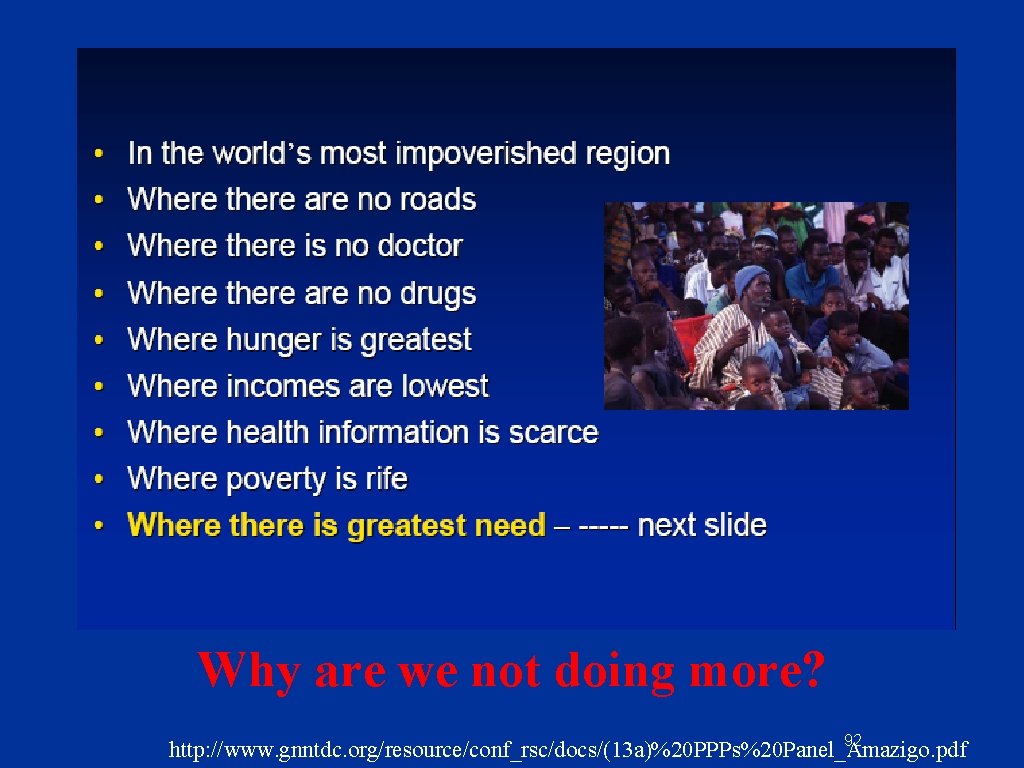 • In the world's most impoverished region
• Where there are no roads
• Where there is no doctor
• Where there are no drugs
• Where hunger is greatest
• Where incomes are lowest
• Where health information is scarce
• Where poverty is rife
• Where there is greatest need – ----- next slide

Why are we not doing more?

92

http://www.gnntdc.org/resource/conf_rsc/docs/(13a)%20PPPs%20Panel_Amazigo.pdf